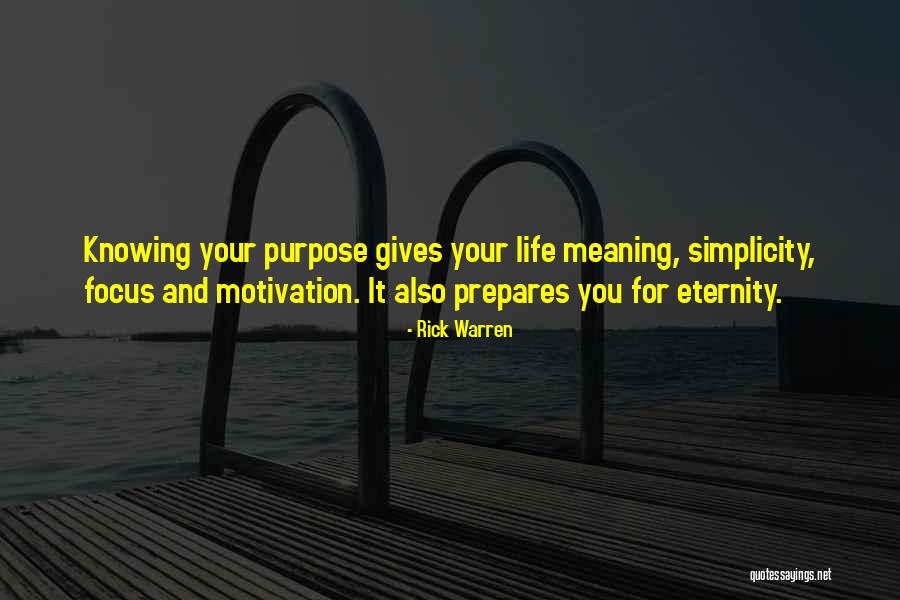 Knowing your purpose gives your life meaning, simplicity, focus and motivation. It also prepares you for eternity.

- Rick Warren

quotessayings.net